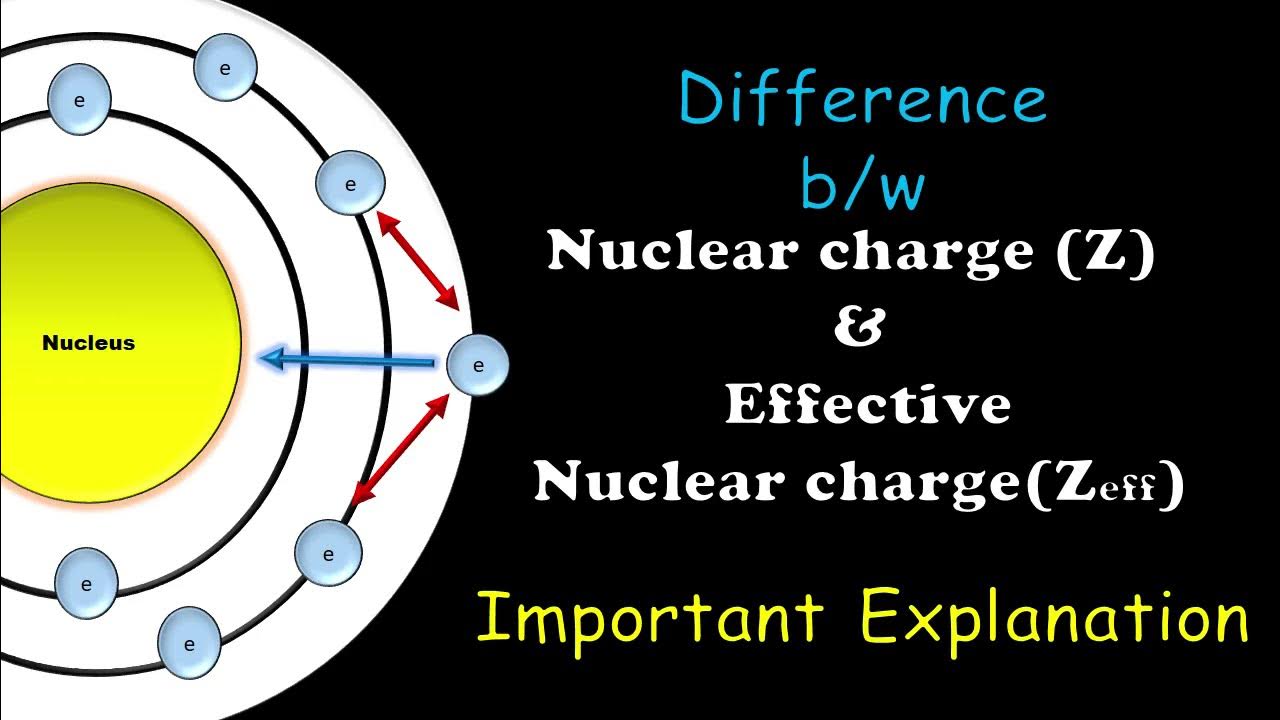 e

e

e

Nucleus

e

e

e

e

Difference b/w

Nuclear charge (Z)

&

Effective Nuclear charge($Z_{eff}$)

Important Explanation